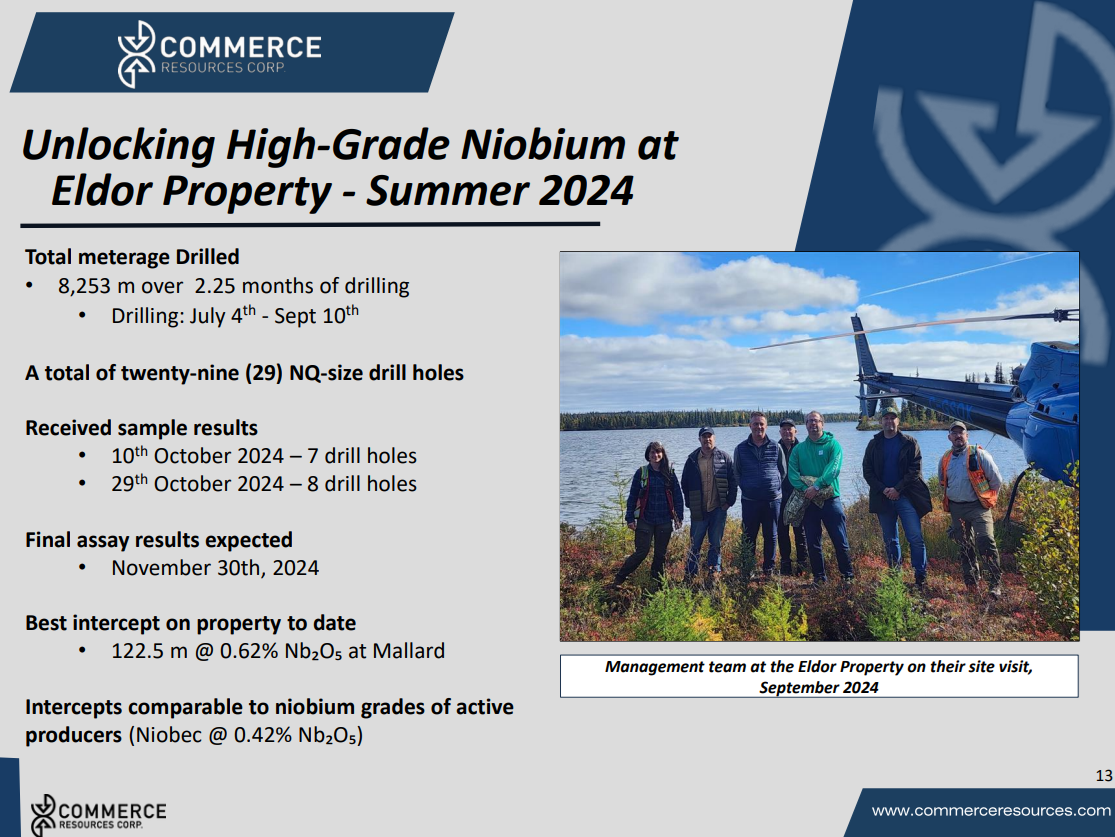 COMMERCE RESOURCES CORP.

Unlocking High-Grade Niobium at Eldor Property - Summer 2024

Total meterage Drilled
• 8,253 m over 2.25 months of drilling
• Drilling: July 4$^{th}$ - Sept 10$^{th}$

A total of twenty-nine (29) NQ-size drill holes

Received sample results
• 10$^{th}$ October 2024 – 7 drill holes
• 29$^{th}$ October 2024 – 8 drill holes

Final assay results expected
• November 30th, 2024

Best intercept on property to date
• 122.5 m @ 0.62% $Nb_2O_5$ at Mallard

Intercepts comparable to niobium grades of active producers (Niobec @ 0.42% $Nb_2O_5$)

Management team at the Eldor Property on their site visit, September 2024

13

COMMERCE RESOURCES CORP.

www.commerceresources.com